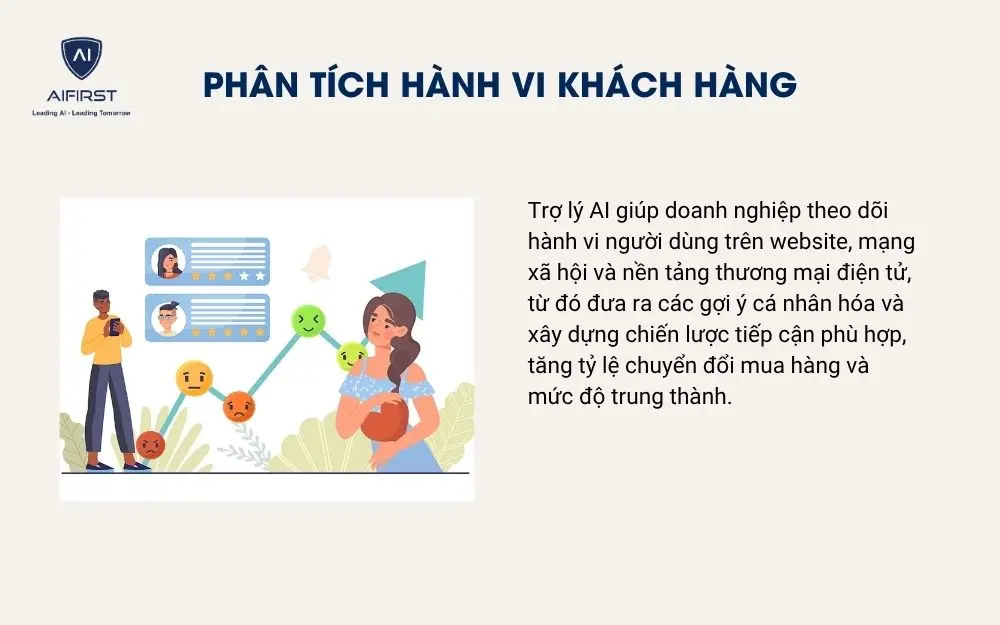 AI
AIFIRST
Leading AI - Leading Tomorrow

PHÂN TÍCH HÀNH VI KHÁCH HÀNG

Trợ lý AI giúp doanh nghiệp theo dõi hành vi người dùng trên website, mạng xã hội và nền tảng thương mại điện tử, từ đó đưa ra các gợi ý cá nhân hóa và xây dựng chiến lược tiếp cận phù hợp, tăng tỷ lệ chuyển đổi mua hàng và mức độ trung thành.